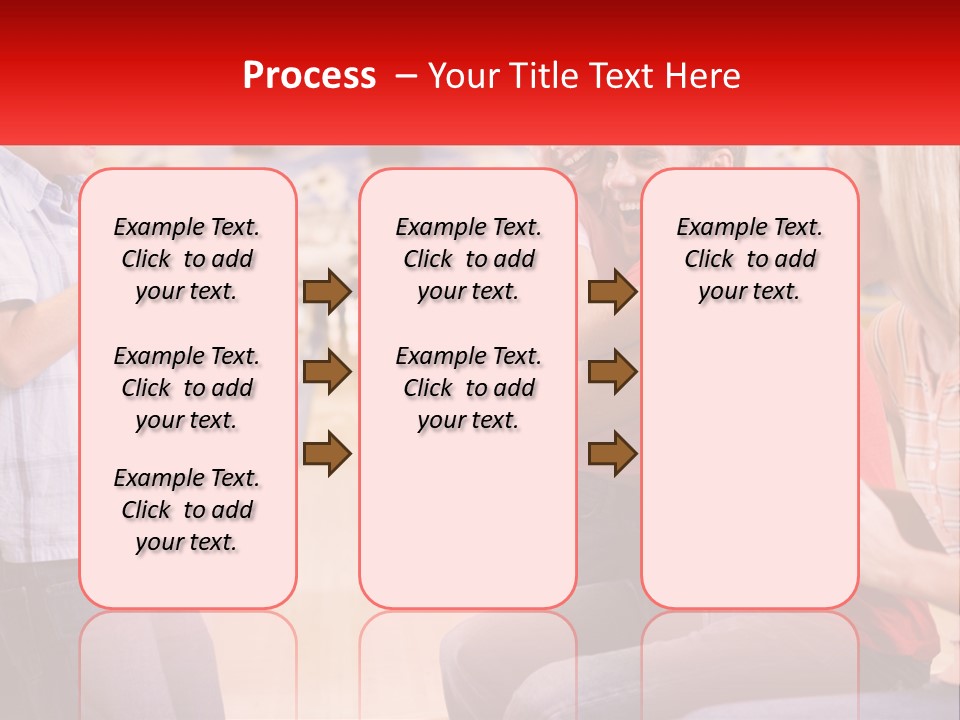 Process – Your Title Text Here

Example Text. Click to add your text.

Example Text. Click to add your text.

Example Text. Click to add your text.

Example Text. Click to add your text.

Example Text. Click to add your text.

Example Text. Click to add your text.